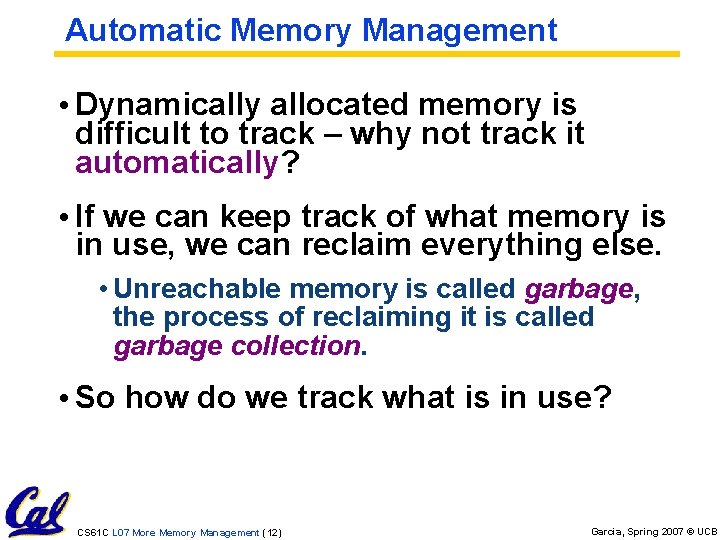 Automatic Memory Management

• Dynamically allocated memory is difficult to track – why not track it automatically?

• If we can keep track of what memory is in use, we can reclaim everything else.

• Unreachable memory is called garbage, the process of reclaiming it is called garbage collection.

• So how do we track what is in use?

Cal

CS61C L07 More Memory Management (12)

Garcia, Spring 2007 © UCB